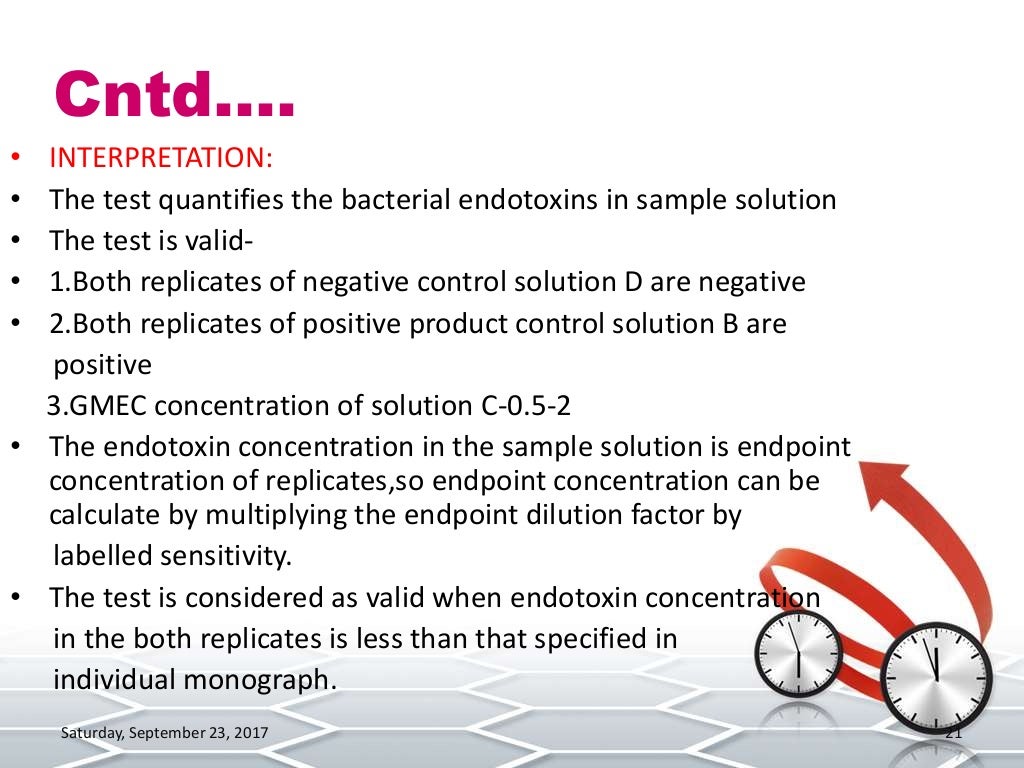 Cntd….

• INTERPRETATION:
• The test quantifies the bacterial endotoxins in sample solution
• The test is valid-
• 1.Both replicates of negative control solution D are negative
• 2.Both replicates of positive product control solution B are positive
3.GMEC concentration of solution C-0.5-2
• The endotoxin concentration in the sample solution is endpoint concentration of replicates,so endpoint concentration can be calculate by multiplying the endpoint dilution factor by labelled sensitivity.
• The test is considered as valid when endotoxin concentration in the both replicates is less than that specified in individual monograph.

Saturday, September 23, 2017

21